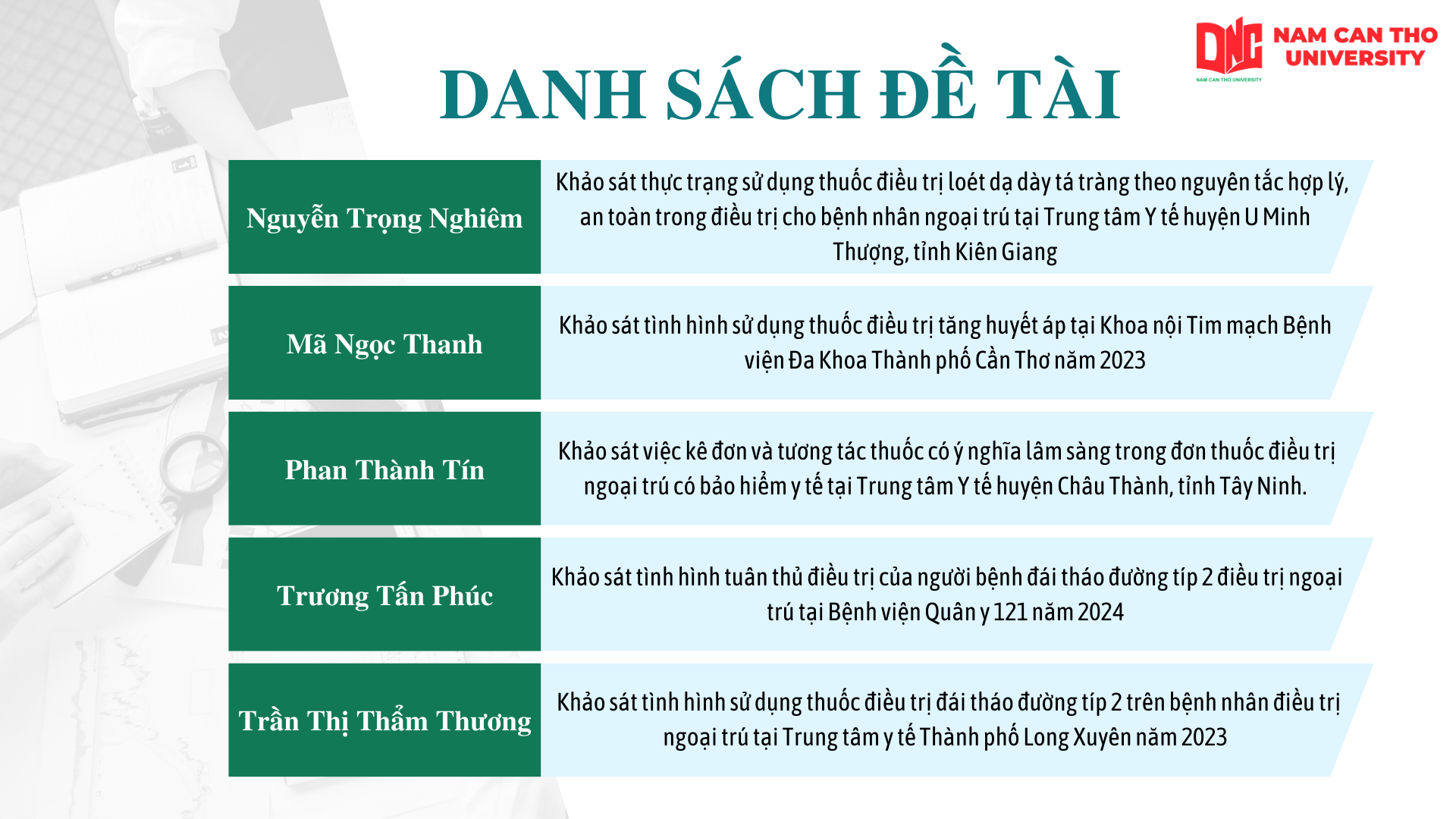 DNC NAM CAN THO UNIVERSITY
NAM CAN THO UNIVERSITY

DANH SÁCH ĐỀ TÀI

| Nguyễn Trọng Nghiêm | Khảo sát thực trạng sử dụng thuốc điều trị loét dạ dày tá tràng theo nguyên tắc hợp lý, an toàn trong điều trị cho bệnh nhân ngoại trú tại Trung tâm Y tế huyện U Minh Thượng, tỉnh Kiên Giang |
|---|---|
| Mã Ngọc Thanh | Khảo sát tình hình sử dụng thuốc điều trị tăng huyết áp tại Khoa nội Tim mạch Bệnh viện Đa Khoa Thành phố Cần Thơ năm 2023 |
| Phan Thành Tín | Khảo sát việc kê đơn và tương tác thuốc có ý nghĩa lâm sàng trong đơn thuốc điều trị ngoại trú có bảo hiểm y tế tại Trung tâm Y tế huyện Châu Thành, tỉnh Tây Ninh. |
| Trương Tấn Phúc | Khảo sát tình hình tuân thủ điều trị của người bệnh đái tháo đường típ 2 điều trị ngoại trú tại Bệnh viện Quân y 121 năm 2024 |
| Trần Thị Thẩm Thương | Khảo sát tình hình sử dụng thuốc điều trị đái tháo đường típ 2 trên bệnh nhân điều trị ngoại trú tại Trung tâm y tế Thành phố Long Xuyên năm 2023 |